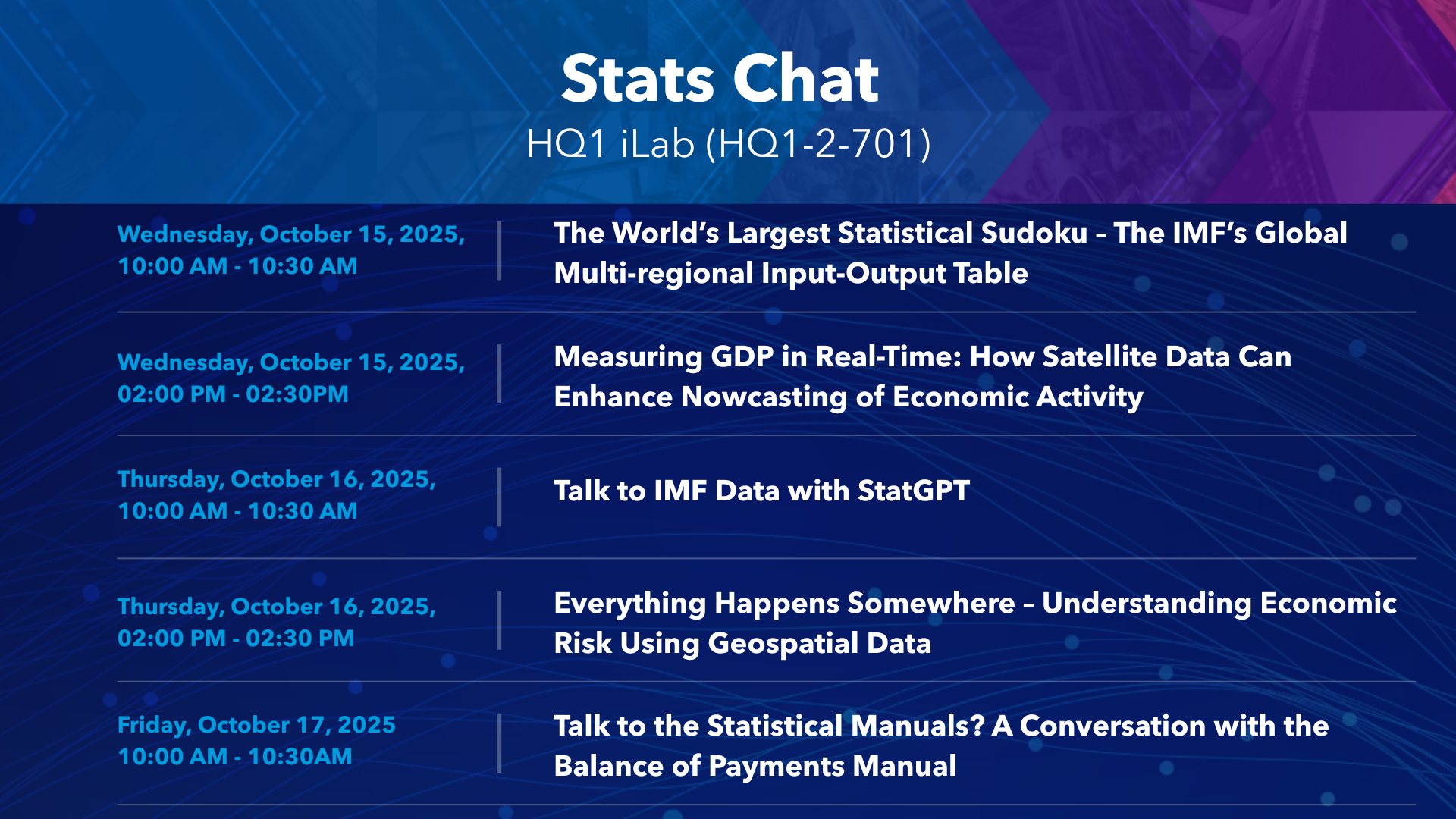 Stats Chat
HQ1 iLab (HQ1-2-701)

Wednesday, October 15, 2025, 10:00 AM - 10:30 AM

The World's Largest Statistical Sudoku – The IMF's Global Multi-regional Input-Output Table

Wednesday, October 15, 2025, 02:00 PM - 02:30PM

Measuring GDP in Real-Time: How Satellite Data Can Enhance Nowcasting of Economic Activity

Thursday, October 16, 2025, 10:00 AM - 10:30 AM

Talk to IMF Data with StatGPT

Thursday, October 16, 2025, 02:00 PM - 02:30 PM

Everything Happens Somewhere – Understanding Economic Risk Using Geospatial Data

Friday, October 17, 2025 10:00 AM - 10:30AM

Talk to the Statistical Manuals? A Conversation with the Balance of Payments Manual